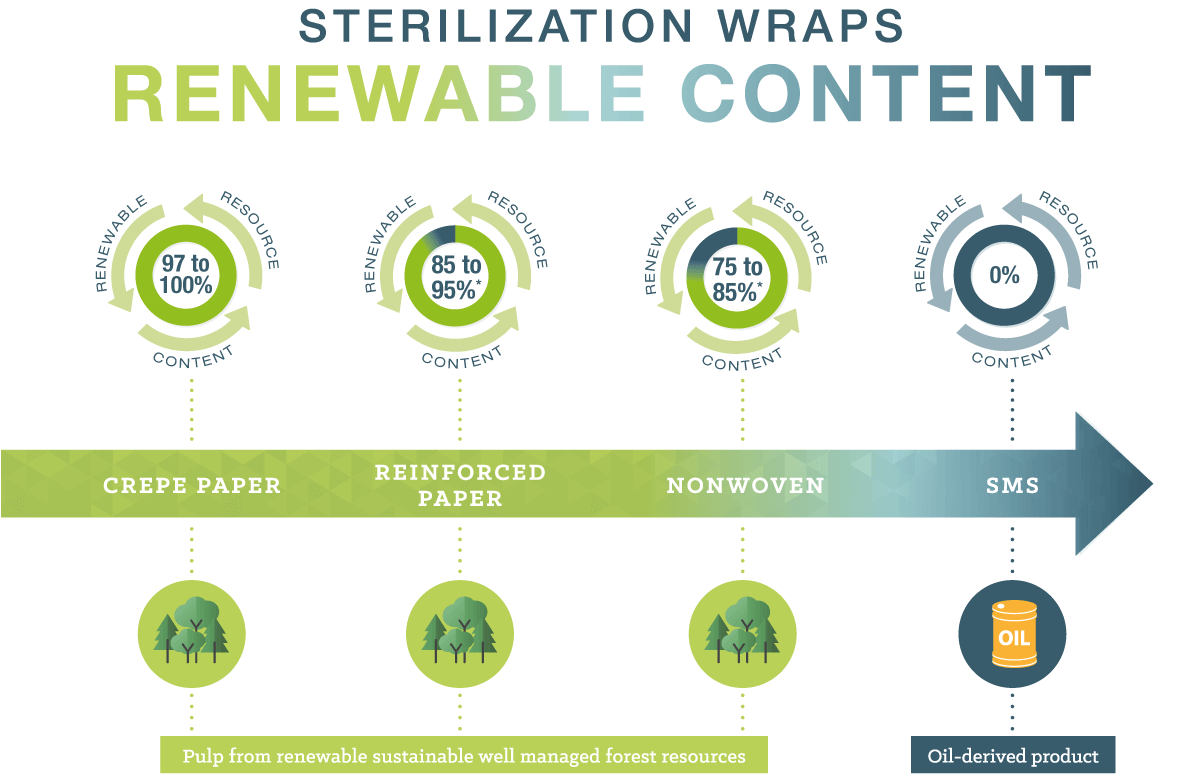 STERILIZATION WRAPS
RENEWABLE CONTENT

RENEWABLE RESOURCE CONTENT
97 to 100%

RENEWABLE RESOURCE CONTENT
85 to 95%*

RENEWABLE RESOURCE CONTENT
75 to 85%*

RENEWABLE RESOURCE CONTENT
0%

CREPE PAPER

REINFORCED PAPER

NONWOVEN

SMS

OIL

Pulp from renewable sustainable well managed forest resources

Oil-derived product